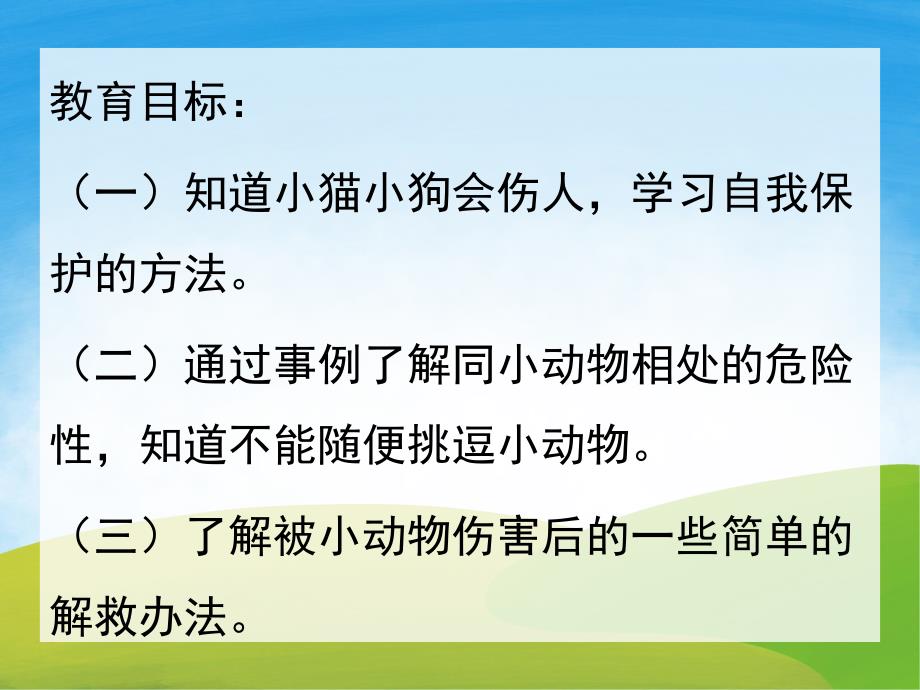 教育目标：

（一）知道小猫小狗会伤人，学习自我保护的方法。

（二）通过事例了解同小动物相处的危险性，知道不能随便挑逗小动物。

（三）了解被小动物伤害后的一些简单的解救办法。